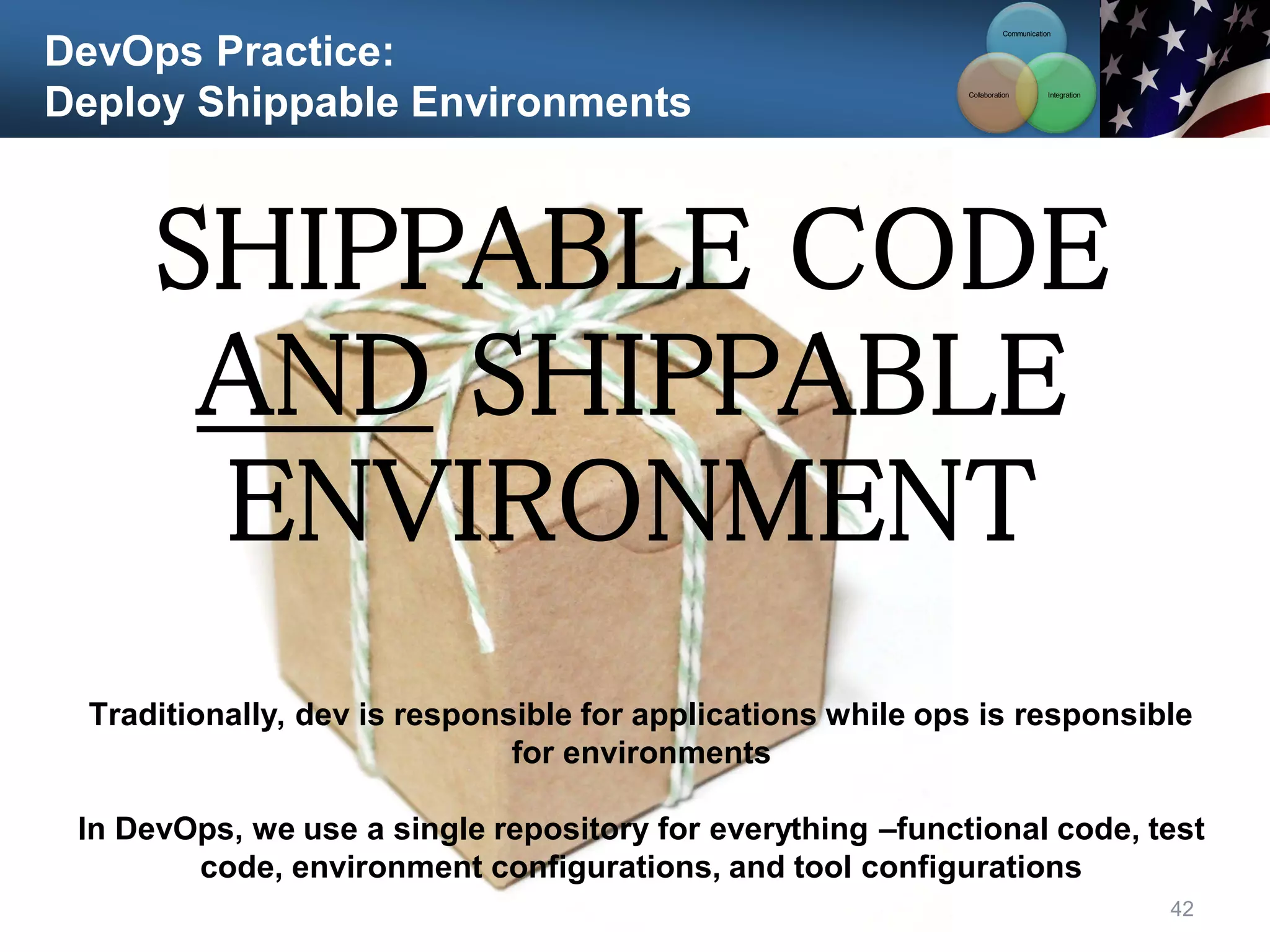 DevOps Practice:
Deploy Shippable Environments

Communication
Collaboration
Integration

SHIPPABLE CODE AND SHIPPABLE ENVIRONMENT

Traditionally, dev is responsible for applications while ops is responsible for environments

In DevOps, we use a single repository for everything –functional code, test code, environment configurations, and tool configurations

42